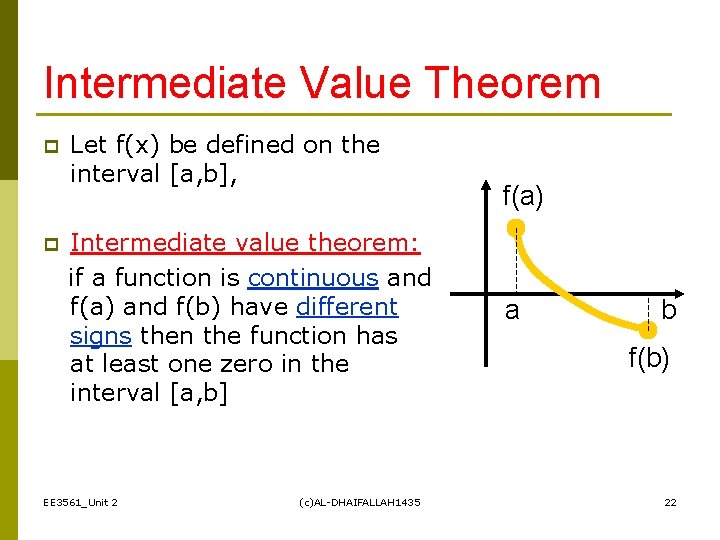 Intermediate Value Theorem

Let f(x) be defined on the interval [a,b],

Intermediate value theorem:
if a function is continuous and f(a) and f(b) have different signs then the function has at least one zero in the interval [a,b]

f(a)
a
b
f(b)

EE3561_Unit 2
(c)AL-DHAIFALLAH1435
22